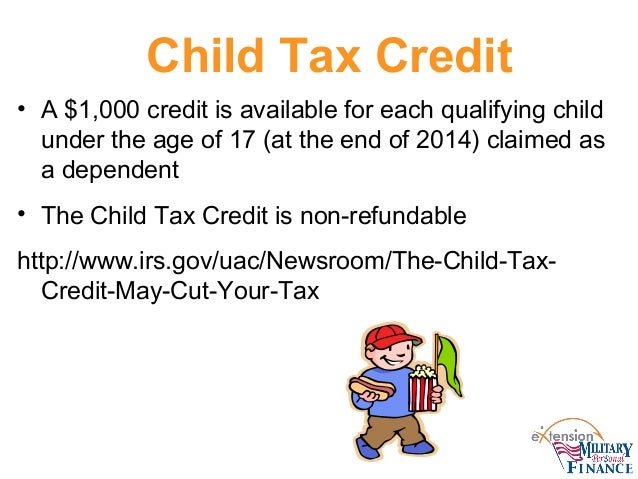 Child Tax Credit

• A \$1,000 credit is available for each qualifying child under the age of 17 (at the end of 2014) claimed as a dependent

• The Child Tax Credit is non-refundable

http://www.irs.gov/uac/Newsroom/The-Child-Tax-Credit-May-Cut-Your-Tax

eXtension
MILITARY
Personal
FINANCE